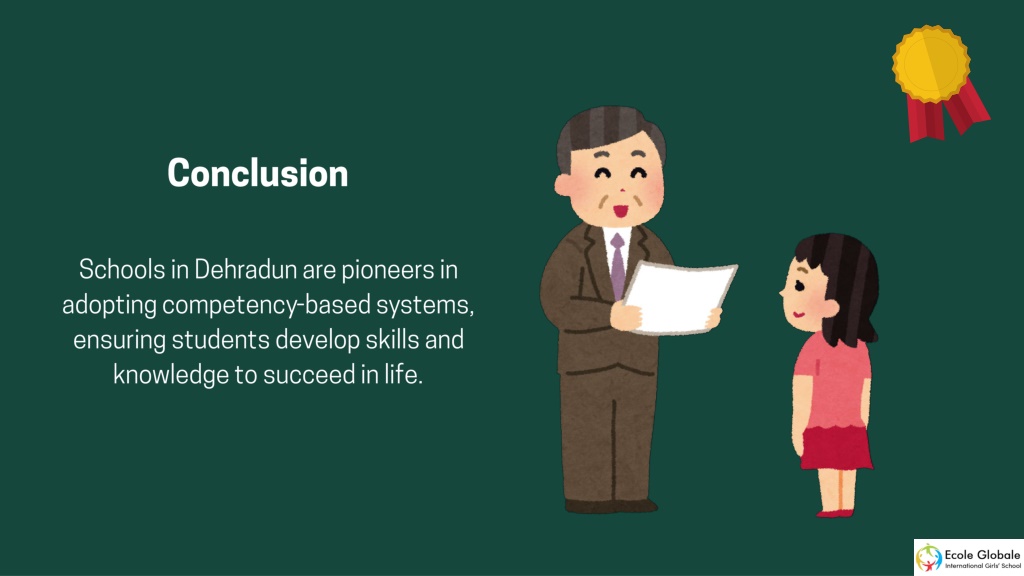 Conclusion

Schools in Dehradun are pioneers in adopting competency-based systems, ensuring students develop skills and knowledge to succeed in life.

Ecole Globale
International Girls' School